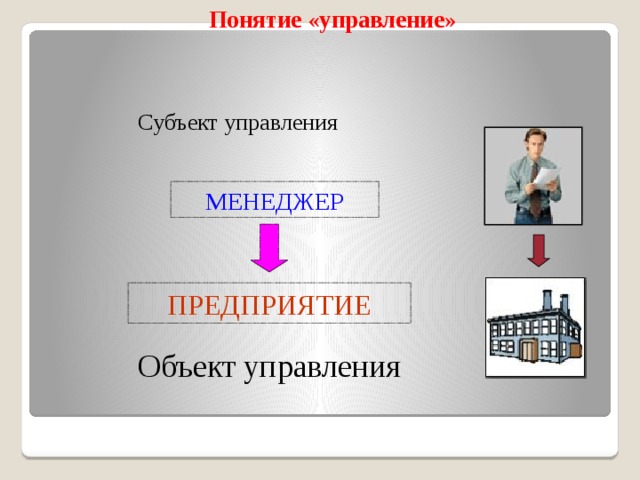 Понятие «управление»

Субъект управления

МЕНЕДЖЕР

ПРЕДПРИЯТИЕ

Объект управления